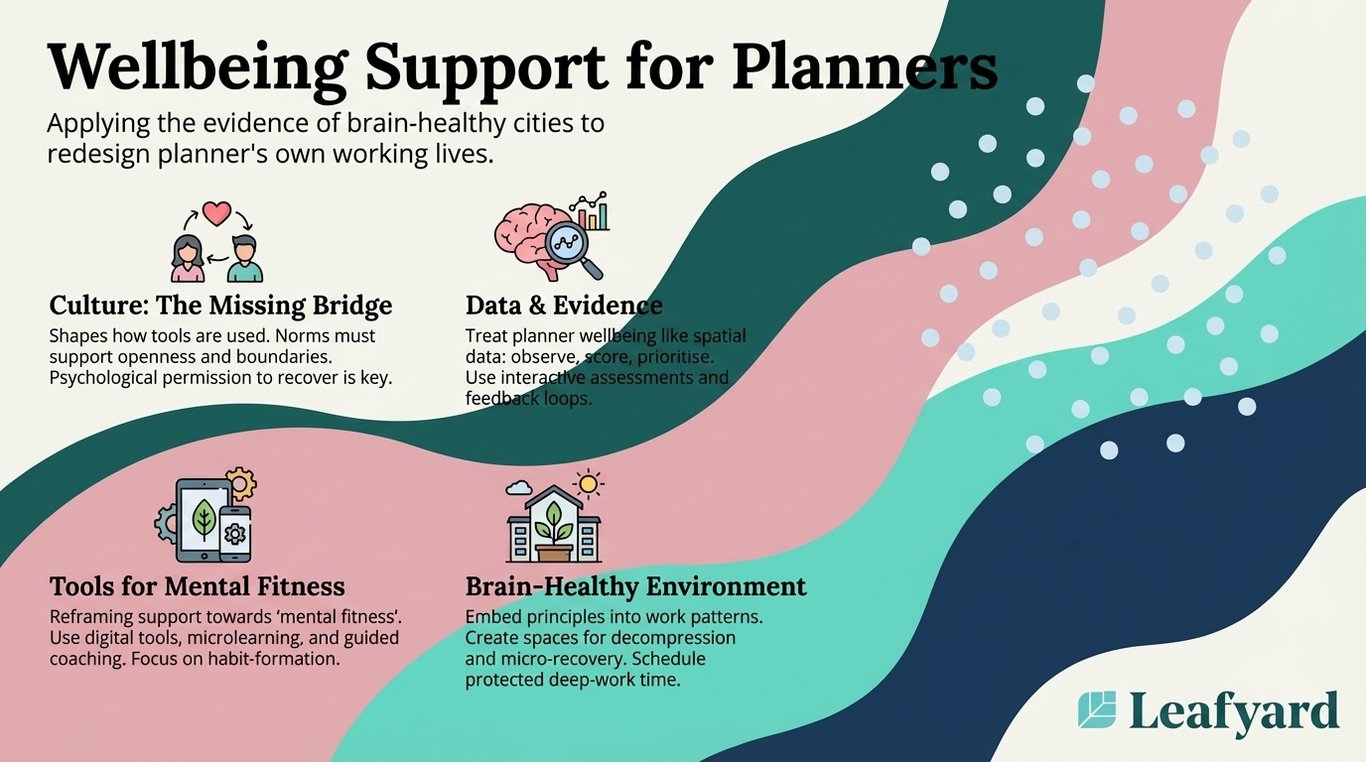 Wellbeing Support for Planners

Applying the evidence of brain-healthy cities to redesign planner's own working lives.

Culture: The Missing Bridge

Shapes how tools are used. Norms must support openness and boundaries. Psychological permission to recover is key.

Data & Evidence

Treat planner wellbeing like spatial data: observe, score, prioritise. Use interactive assessments and feedback loops.

Tools for Mental Fitness

Reframing support towards 'mental fitness'. Use digital tools, microlearning, and guided coaching. Focus on habit-formation.

Brain-Healthy Environment

Embed principles into work patterns. Create spaces for decompression and micro-recovery. Schedule protected deep-work time.

Leafyard